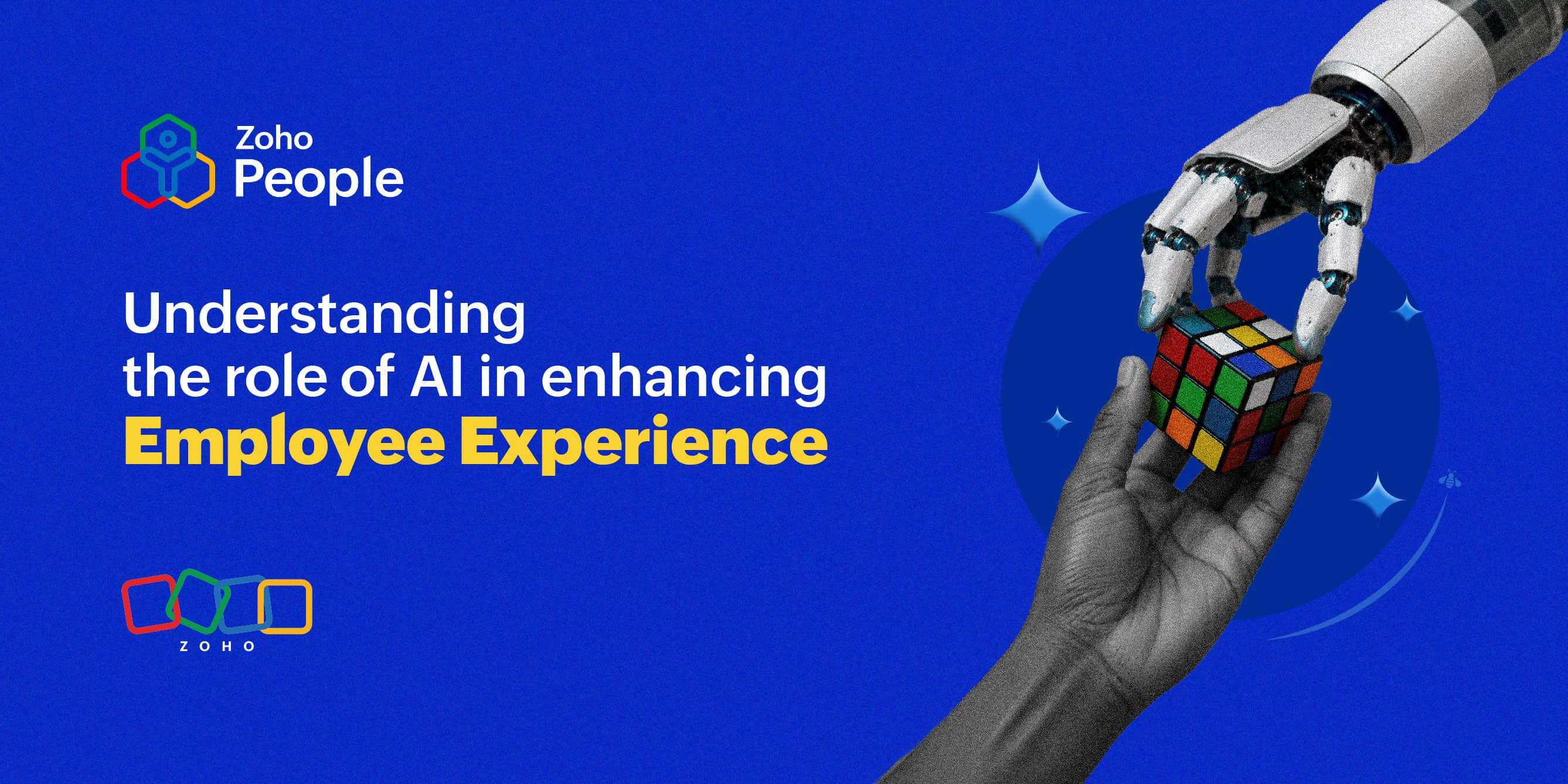 Zoho People

Understanding the role of AI in enhancing Employee Experience

ZOHO